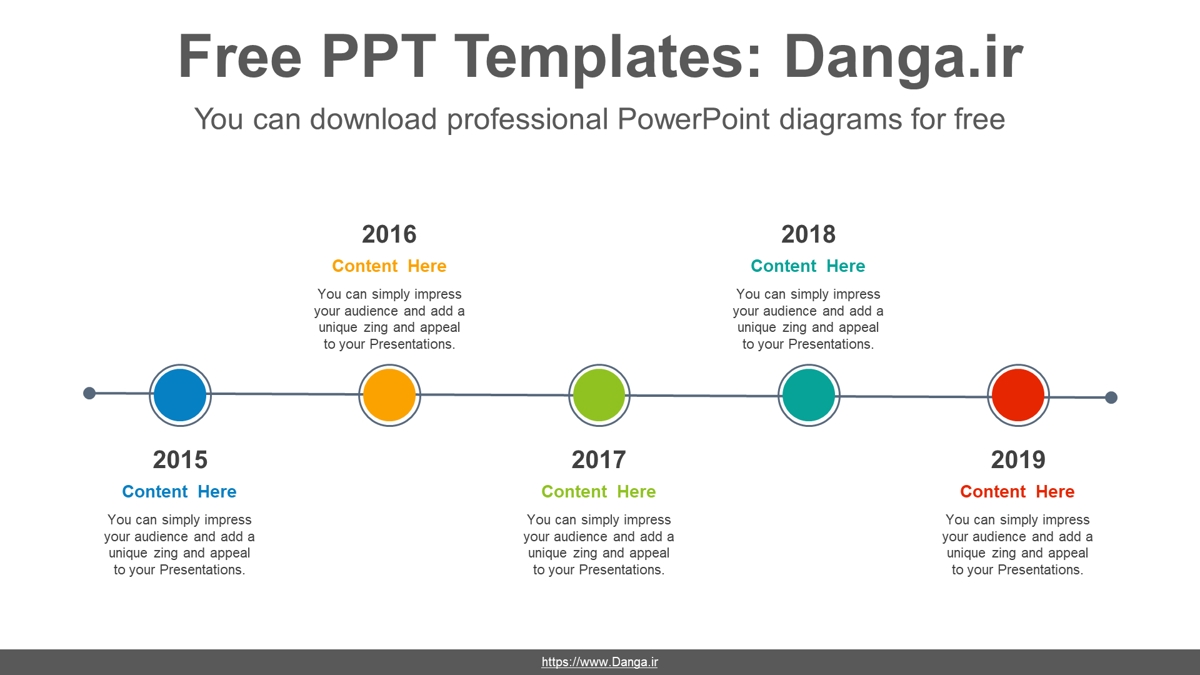 Free PPT Templates: Danga.ir

You can download professional PowerPoint diagrams for free

2016
Content Here
You can simply impress your audience and add a unique zing and appeal to your Presentations.

2018
Content Here
You can simply impress your audience and add a unique zing and appeal to your Presentations.

2015
Content Here
You can simply impress your audience and add a unique zing and appeal to your Presentations.

2017
Content Here
You can simply impress your audience and add a unique zing and appeal to your Presentations.

2019
Content Here
You can simply impress your audience and add a unique zing and appeal to your Presentations.

https://www.Danga.ir